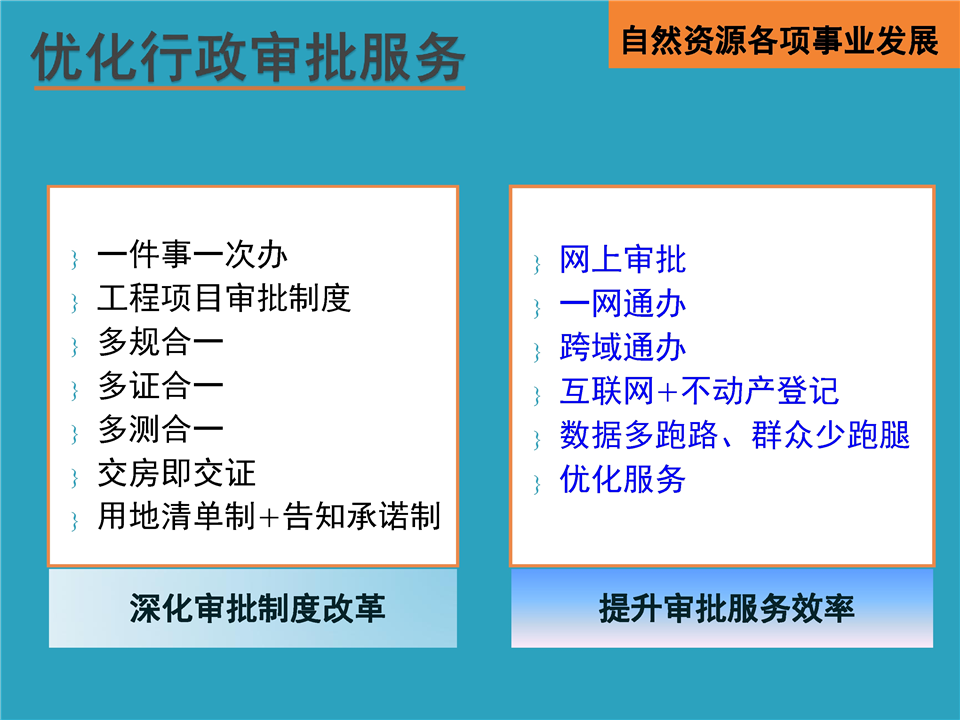 优化行政审批服务

自然资源各项事业发展

} 一件事一次办
} 工程项目审批制度
} 多规合一
} 多证合一
} 多测合一
} 交房即交证
} 用地清单制+告知承诺制

深化审批制度改革

} 网上审批
} 一网通办
} 跨域通办
} 互联网+不动产登记
} 数据多跑路、群众少跑腿
} 优化服务

提升审批服务效率